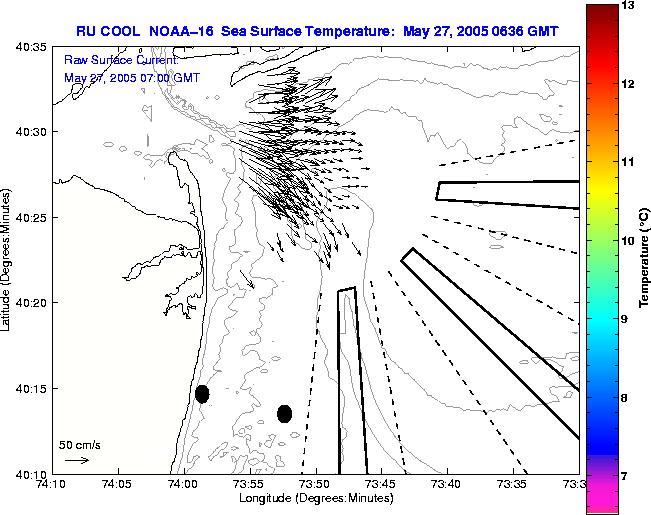 RU COOL NOAA–16 Sea Surface Temperature: May 27, 2005 0636 GMT

Raw Surface Current:
May 27, 2005 07:00 GMT

40:35
40:30
40:25
40:20
40:15
40:10

Latitude (Degrees:Minutes)

50 cm/s

74:10 74:05 74:00 73:55 73:50 73:45 73:40 73:35 73:3

Longitude (Degrees:Minutes)

13
12
11
10
9
8
7

Temperature (°C)